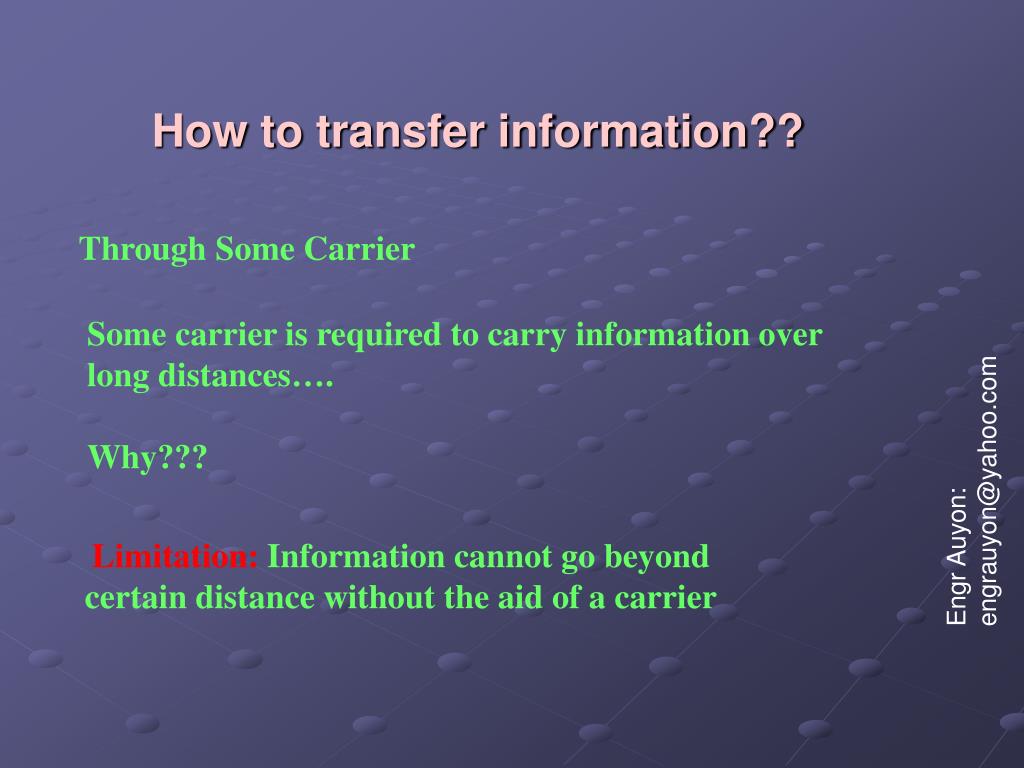 How to transfer information??

Through Some Carrier

Some carrier is required to carry information over long distances….

Why???

Limitation: Information cannot go beyond certain distance without the aid of a carrier

Engr Auyon:
engrauyon@yahoo.com